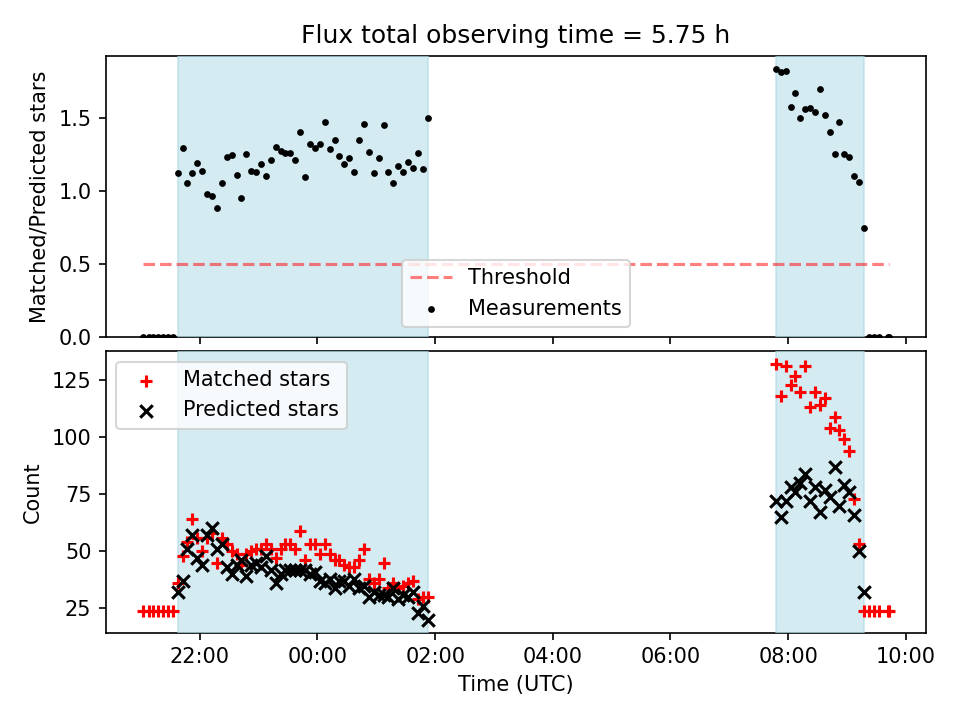 Flux total observing time = 5.75 h

Matched/Predicted stars

1.5
1.0
0.5
0.0

Threshold
Measurements

Matched stars
Predicted stars

Count

125
100
75
50
25

22:00
00:00
02:00
04:00
06:00
08:00
10:00

Time (UTC)